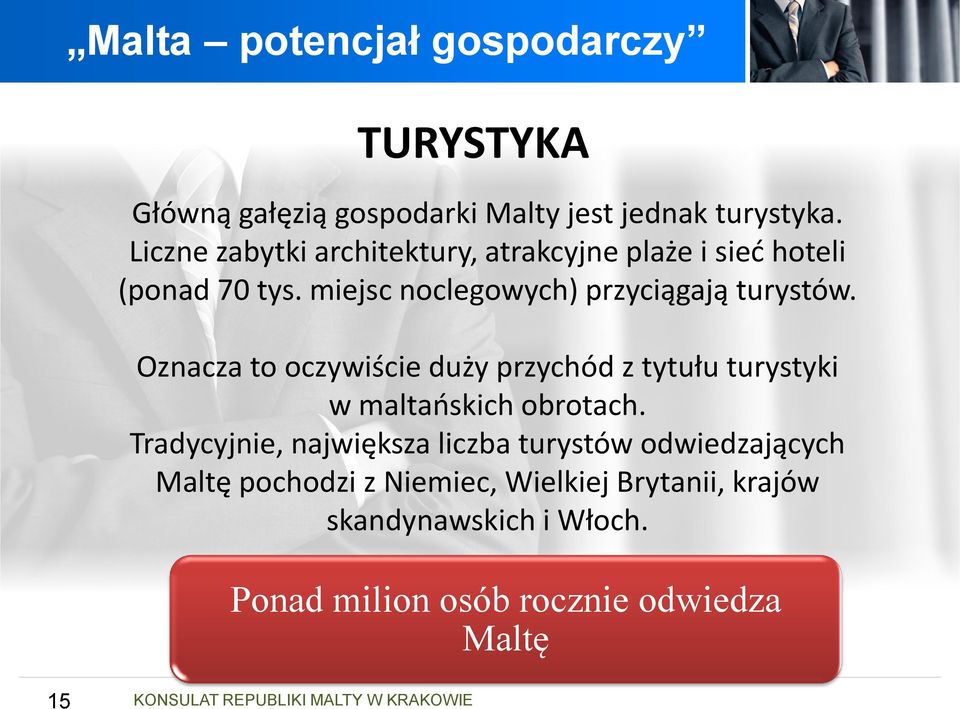 „Malta – potencjał gospodarczy”

TURYSTYKA

Główną gałęzią gospodarki Malty jest jednak turystyka. Liczne zabytki architektury, atrakcyjne plaże i sieć hoteli (ponad 70 tys. miejsc noclegowych) przyciągają turystów.

Oznacza to oczywiście duży przychód z tytułu turystyki w maltańskich obrotach.
Tradycyjnie, największa liczba turystów odwiedzających Maltę pochodzi z Niemiec, Wielkiej Brytanii, krajów skandynawskich i Włoch.

Ponad milion osób rocznie odwiedza Maltę

15

KONSULAT REPUBLIKI MALTY W KRAKOWIE